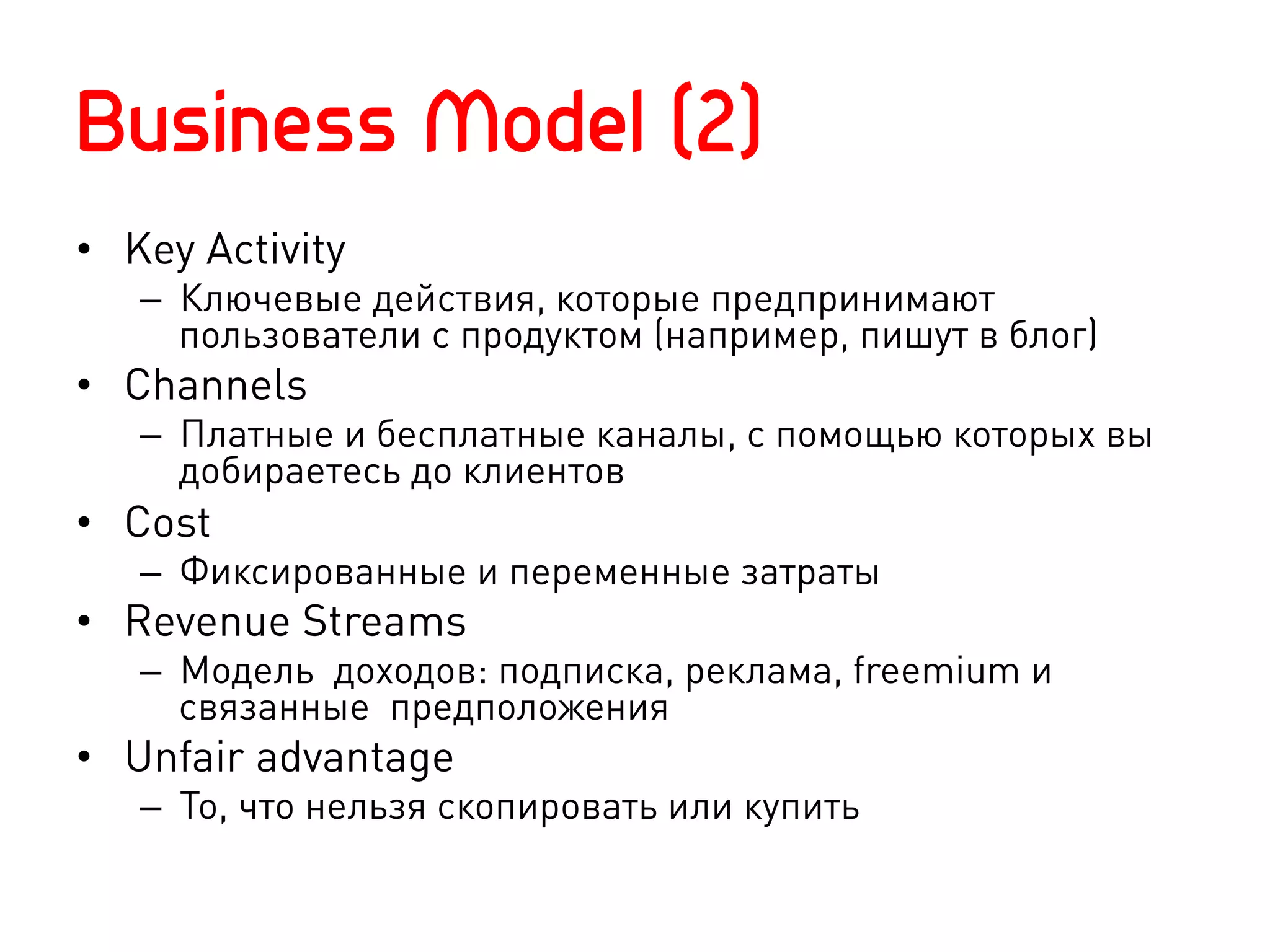 Business Model (2)

• Key Activity
– Ключевые действия, которые предпринимают пользователи с продуктом (например, пишут в блог)
• Channels
– Платные и бесплатные каналы, с помощью которых вы добираетесь до клиентов
• Cost
– Фиксированные и переменные затраты
• Revenue Streams
– Модель доходов: подписка, реклама, freemium и связанные предположения
• Unfair advantage
– То, что нельзя скопировать или купить